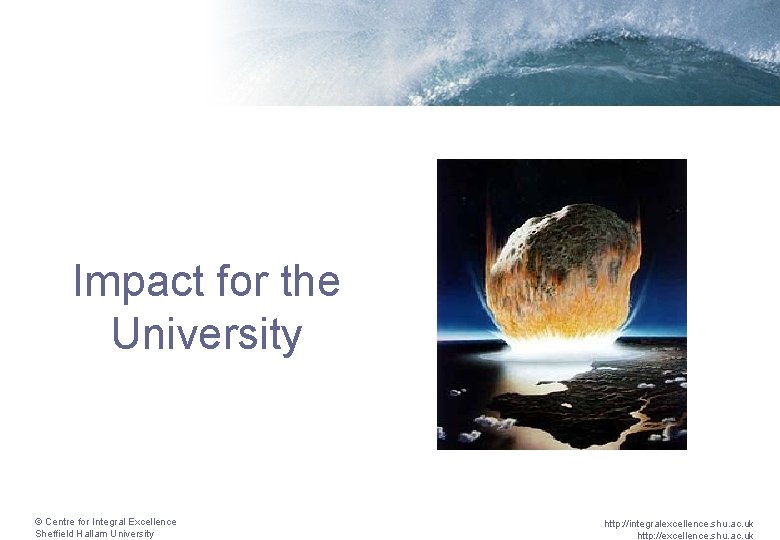 Impact for the University

© Centre for Integral Excellence
Sheffield Hallam University

http://integralexcellence.shu.ac.uk
http://excellence.shu.ac.uk